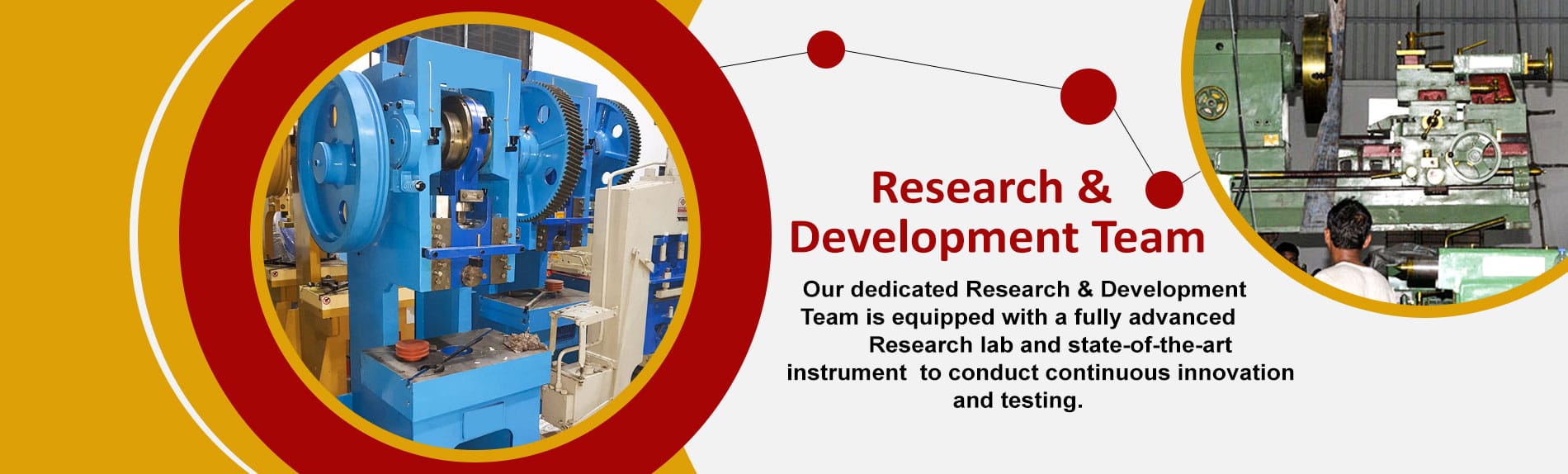 Research & Development Team

Our dedicated Research & Development Team is equipped with a fully advanced Research lab and state-of-the-art instrument to conduct continuous innovation and testing.